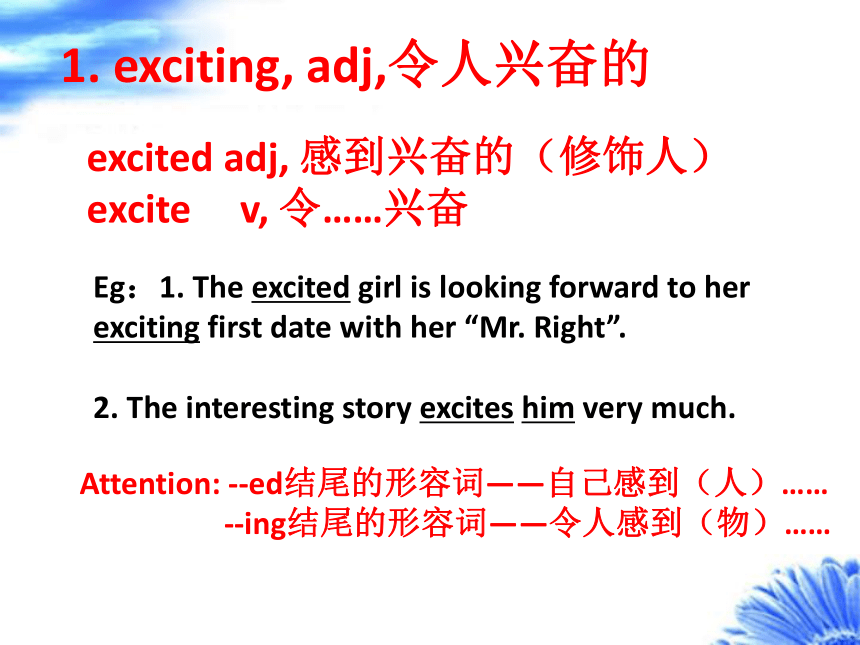 1. exciting, adj,令人兴奋的

excited adj, 感到兴奋的（修饰人）
excite v, 令……兴奋

Eg：1. The excited girl is looking forward to her exciting first date with her “Mr. Right”.

2. The interesting story excites him very much.

Attention: --ed结尾的形容词——自己感到（人）……
--ing结尾的形容词——令人感到（物）……